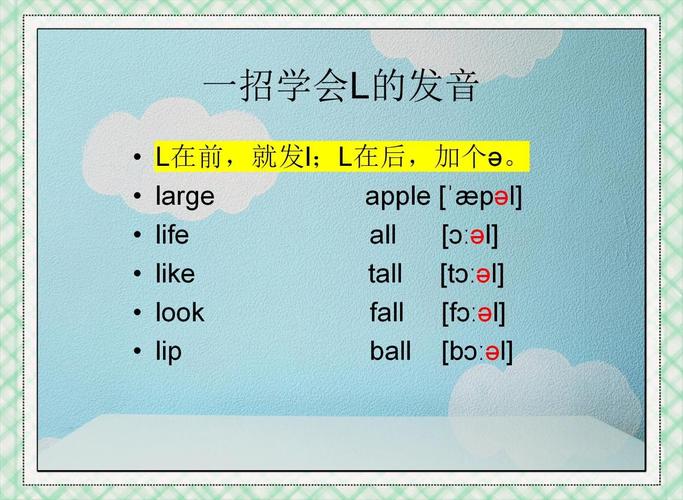 一招学会L的发音

• L在前，就发l；L在后，加个ə。
• large apple [ˈæpəl]
• life all [ɔːəl]
• like tall [tɔːəl]
• look fall [fɔːəl]
• lip ball [bɔːəl]